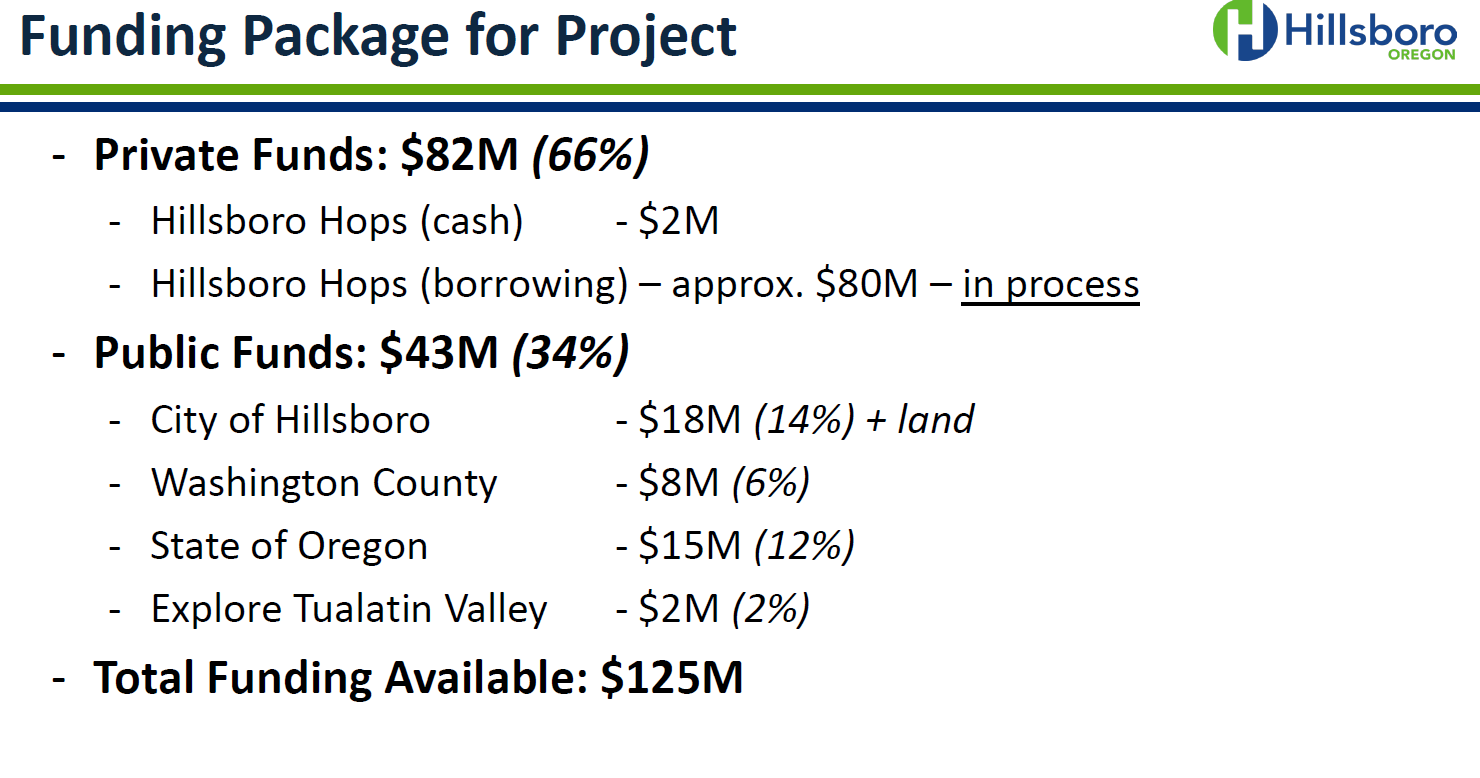 Funding Package for Project

Hillsboro OREGON

- Private Funds: \$82M (66%)
  - Hillsboro Hops (cash) - \$2M
  - Hillsboro Hops (borrowing) – approx. \$80M – in process
- Public Funds: \$43M (34%)
  - City of Hillsboro - \$18M (14%) + land
  - Washington County - \$8M (6%)
  - State of Oregon - \$15M (12%)
  - Explore Tualatin Valley - \$2M (2%)
- Total Funding Available: \$125M